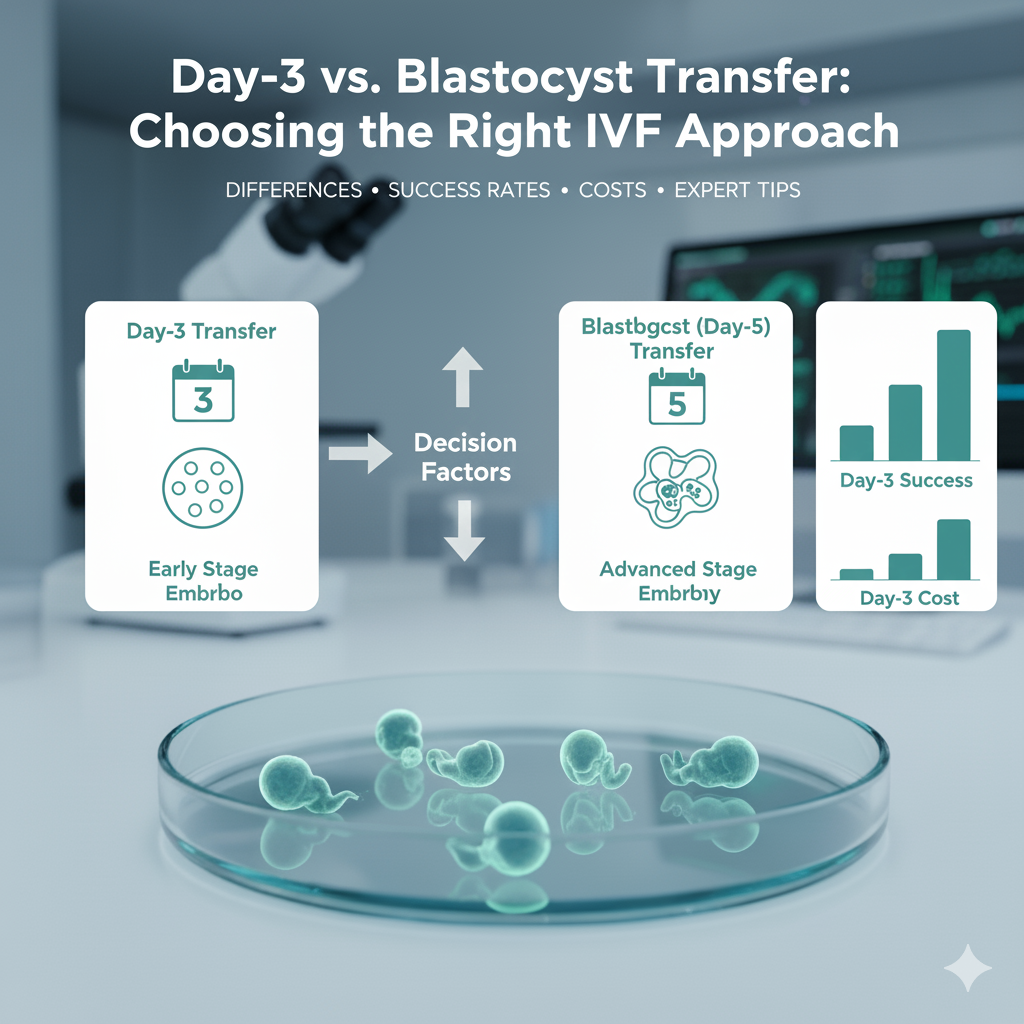 Day-3 vs. Blastocyst Transfer: Choosing the Right IVF Approach

DIFFERENCES • SUCCESS RATES • COSTS • EXPERT TIPS

Day-3 Transfer

3

Early Stage Embrbo

Decision Factors

Blastbgcst (Day-5) Transfer

5

Advanced Stage Embrbıy

Day-3 Success

Day-3 Cost